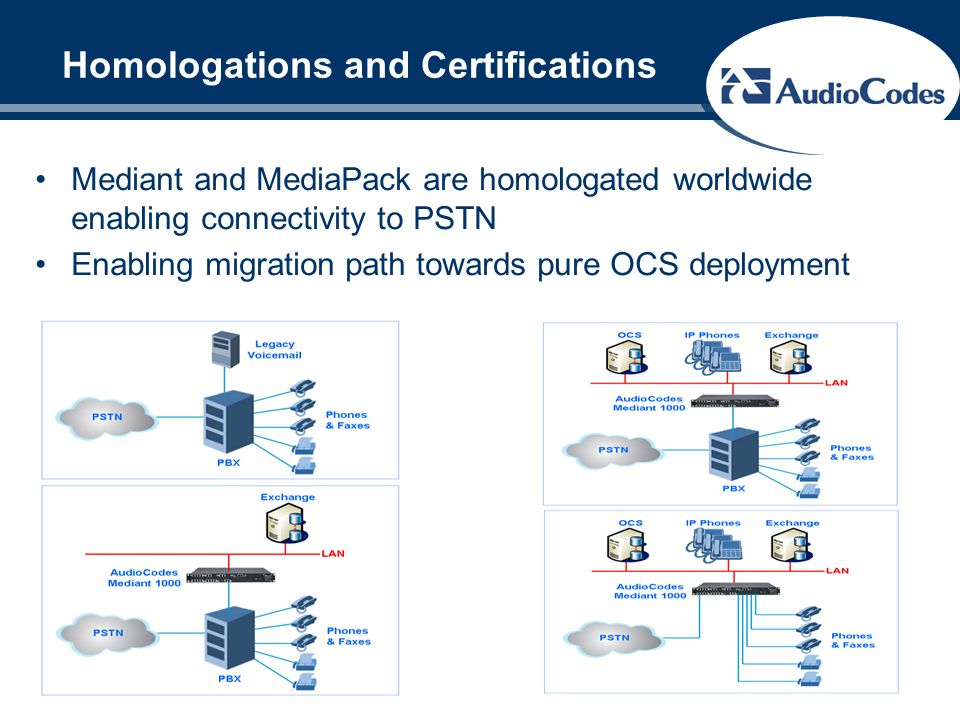 Homologations and Certifications

AudioCodes

• Mediant and MediaPack are homologated worldwide enabling connectivity to PSTN
• Enabling migration path towards pure OCS deployment

Legacy Voicemail
PSTN
Phones & Faxes
PBX

Exchange
LAN
AudioCodes Mediant 1000
PSTN
Phones & Faxes
PBX

OCS
IP Phones
Exchange
LAN
AudioCodes Mediant 1000
PSTN
Phones & Faxes
PBX

OCS
IP Phones
Exchange
LAN
AudioCodes Mediant 1000
PSTN
Phones & Faxes